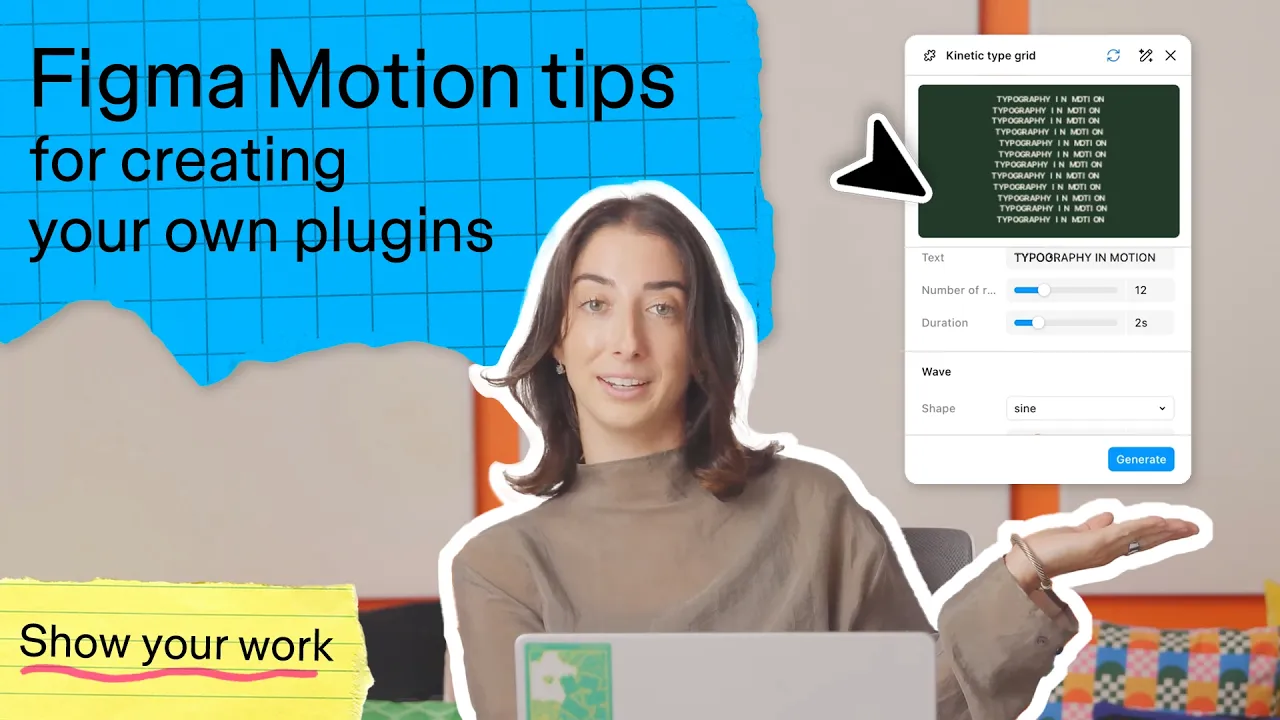 Figma Motion tips
for creating
your own plugins

Kinetic type grid

TYPOGRAPHY IN MOTION
TYPOGRAPHY IN MOTION
TYPOGRAPHY IN MOTION
TYPOGRAPHY IN MOTION
TYPOGRAPHY IN MOTION
TYPOGRAPHY IN MOTION
TYPOGRAPHY IN MOTION
TYPOGRAPHY IN MOTION
TYPOGRAPHY IN MOTION
TYPOGRAPHY IN MOTION
TYPOGRAPHY IN MOTION
TYPOGRAPHY IN MOTION

Text TYPOGRAPHY IN MOTION
Number of r... 12
Duration 2s

Wave
Shape sine

Generate

Show your work